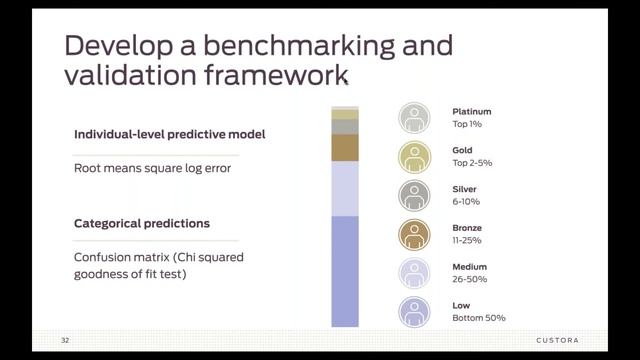 Develop a benchmarking and validation framework

Individual-level predictive model

Root means square log error

Categorical predictions

Confusion matrix (Chi squared goodness of fit test)

Platinum
Top 1%

Gold
Top 2-5%

Silver
6-10%

Bronze
11-25%

Medium
26-50%

Low
Bottom 50%

32

CUSTORA